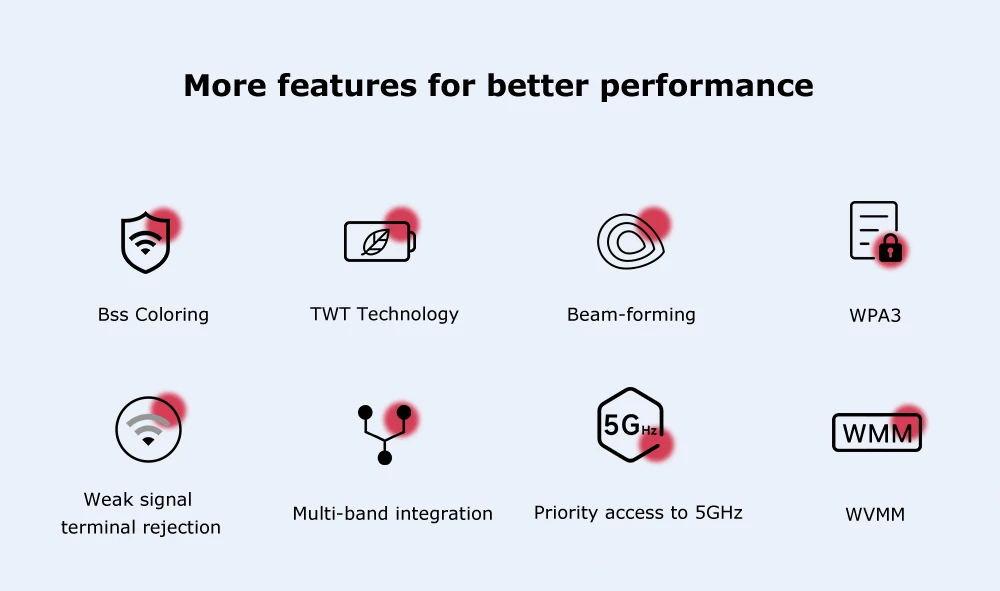 More features for better performance

Bss Coloring

TWT Technology

Beam-forming

WPA3

Weak signal terminal rejection

Multi-band integration

5GHz

Priority access to 5GHz

WMM

WVMM